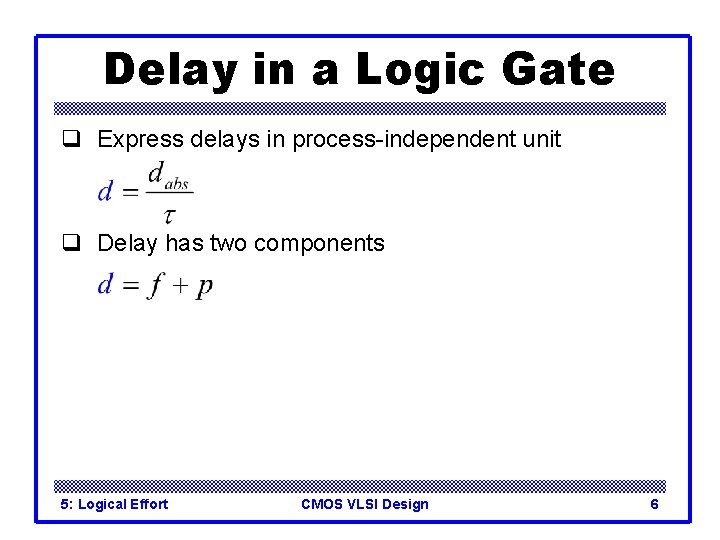 Delay in a Logic Gate

❑ Express delays in process-independent unit

$d = \frac{d_{abs}}{\tau}$

❑ Delay has two components

$d = f + p$

5: Logical Effort CMOS VLSI Design 6